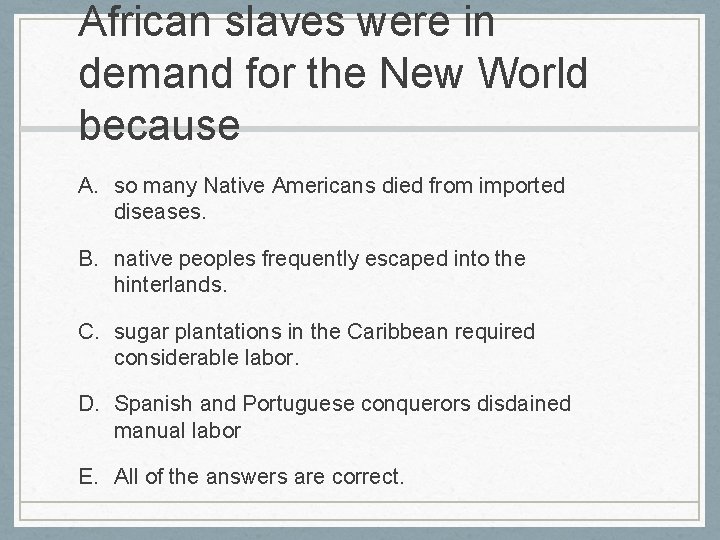 African slaves were in demand for the New World because

A. so many Native Americans died from imported diseases.

B. native peoples frequently escaped into the hinterlands.

C. sugar plantations in the Caribbean required considerable labor.

D. Spanish and Portuguese conquerors disdained manual labor

E. All of the answers are correct.